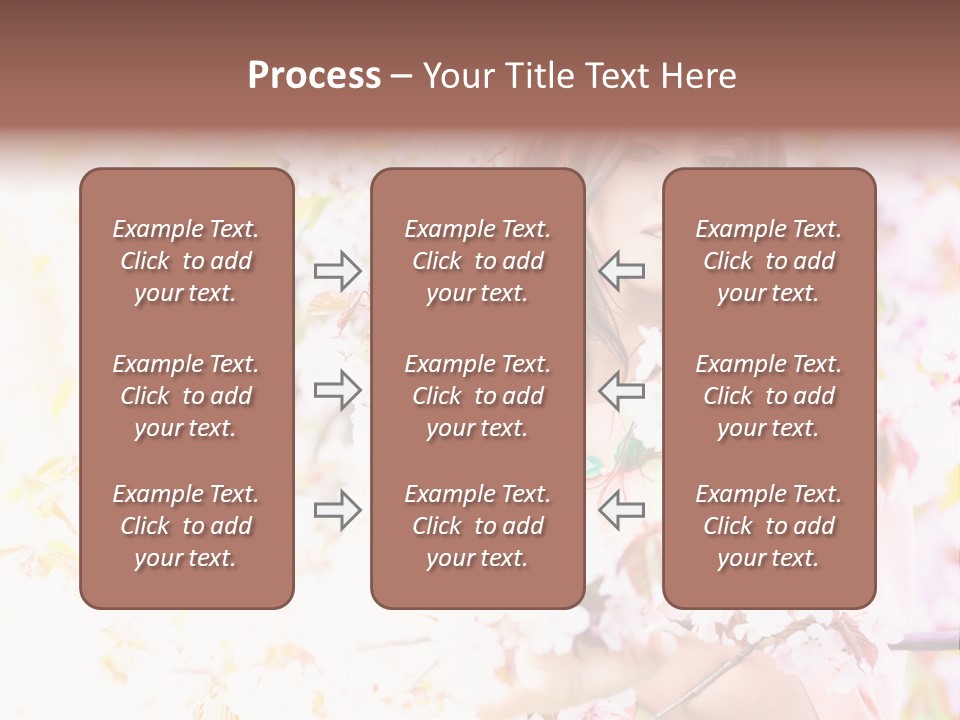 Process – Your Title Text Here

Example Text. Click to add your text.

Example Text. Click to add your text.

Example Text. Click to add your text.

Example Text. Click to add your text.

Example Text. Click to add your text.

Example Text. Click to add your text.

Example Text. Click to add your text.

Example Text. Click to add your text.

Example Text. Click to add your text.